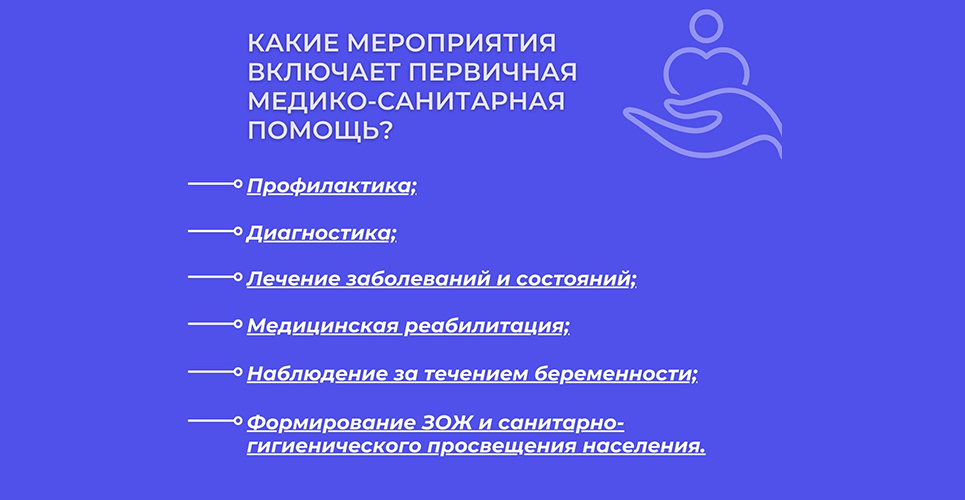 КАКИЕ МЕРОПРИЯТИЯ ВКЛЮЧАЕТ ПЕРВИЧНАЯ МЕДИКО-САНИТАРНАЯ ПОМОЩЬ?

Профилактика;

Диагностика;

Лечение заболеваний и состояний;

Медицинская реабилитация;

Наблюдение за течением беременности;

Формирование ЗОЖ и санитарно-гигиенического просвещения населения.